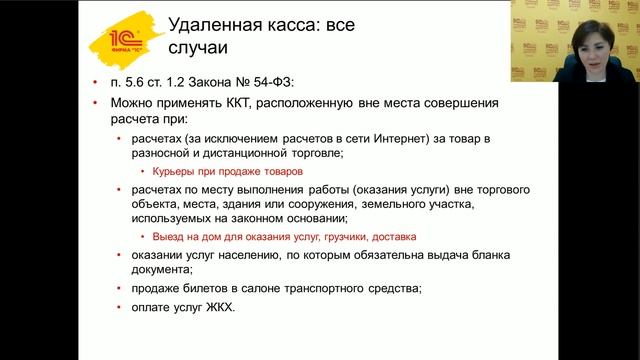 1С ФИРМА "1С"

Удаленная касса: все случаи

• п. 5.6 ст. 1.2 Закона № 54-ФЗ:

• Можно применять ККТ, расположенную вне места совершения расчета при:

• расчетах (за исключением расчетов в сети Интернет) за товар в разносной и дистанционной торговле;

• Курьеры при продаже товаров

• расчетах по месту выполнения работы (оказания услуги) вне торгового объекта, места, здания или сооружения, земельного участка, используемых на законном основании;

• Выезд на дом для оказания услуг, грузчики, доставка

• оказании услуг населению, по которым обязательна выдача бланка документа;

• продаже билетов в салоне транспортного средства;

• оплате услуг ЖКХ.